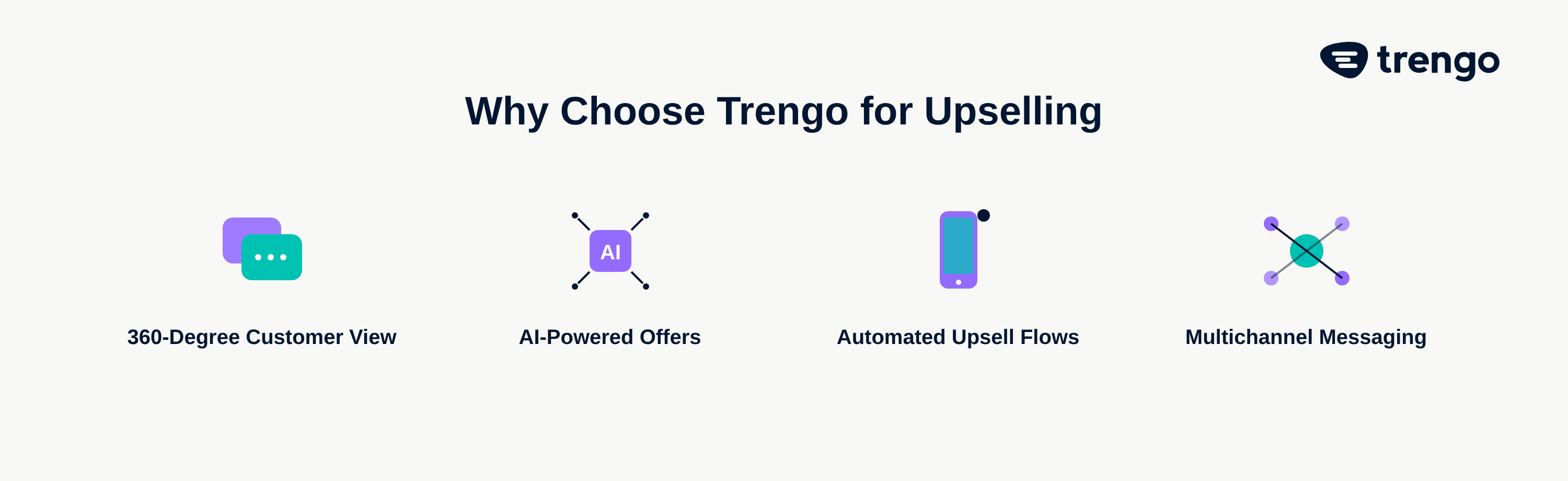 trengo

Why Choose Trengo for Upselling

AI

360-Degree Customer View

AI-Powered Offers

Automated Upsell Flows

Multichannel Messaging